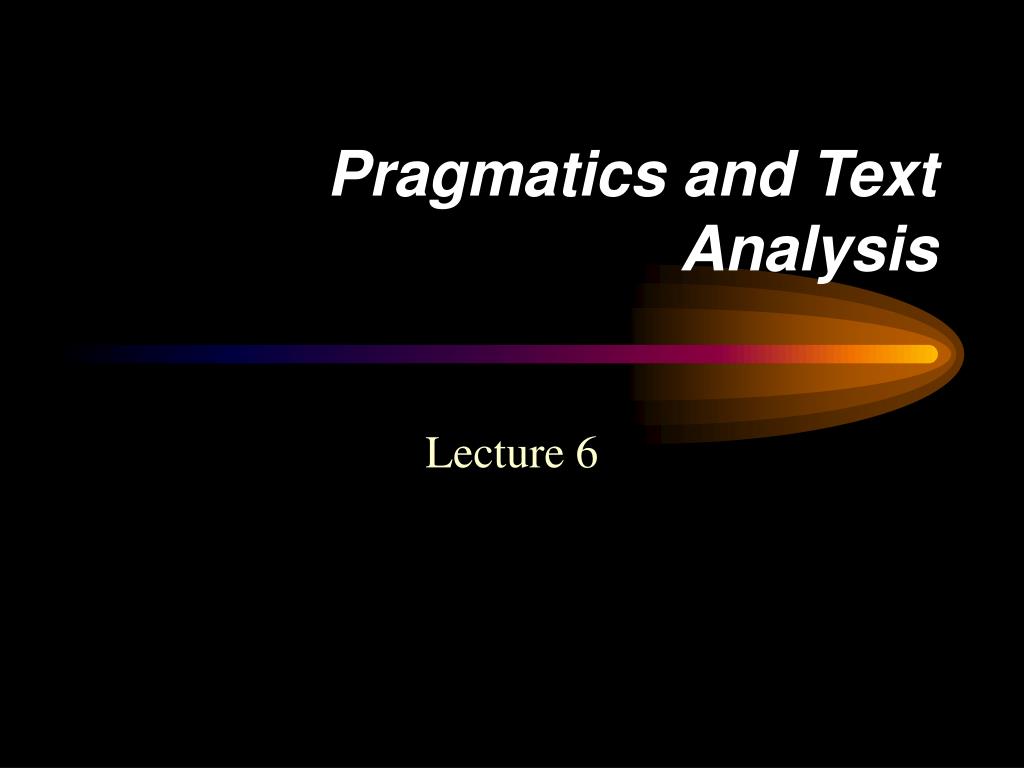 Pragmatics and Text Analysis

Lecture 6